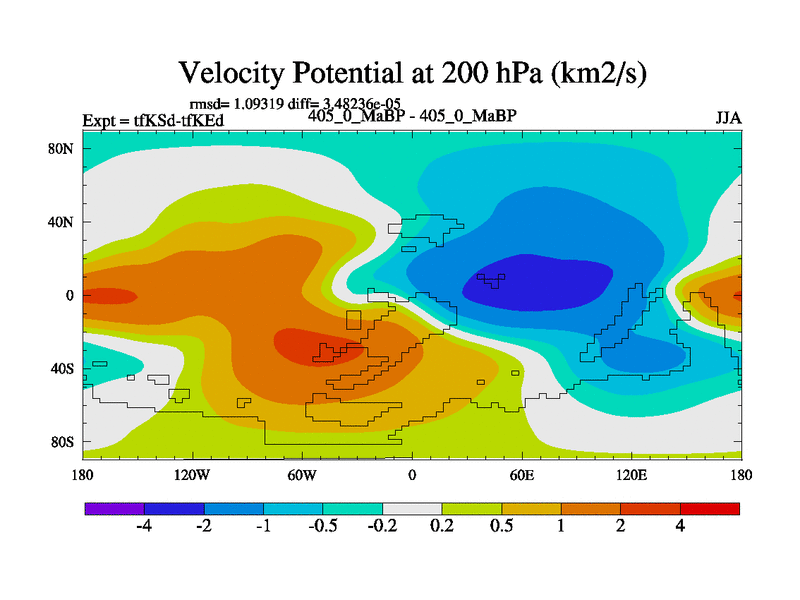 Velocity Potential at 200 hPa (km2/s)

rmsd= 1.09319 diff= 3.48236e-05

Expt = tfKSd-tfKEd

405_0_MaBP - 405_0_MaBP

JJA

80N

40N

0

40S

80S

180

120W

60W

0

60E

120E

180

-4

-2

-1

-0.5

-0.2

0.2

0.5

1

2

4